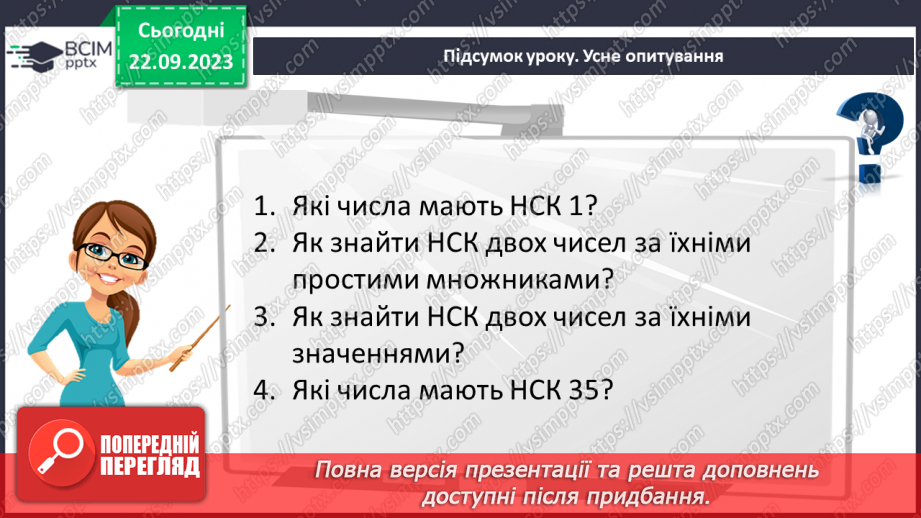 ВСІМ pptx

Сьогодні 22.09.2023

Підсумок уроку. Усне опитування

1. Які числа мають НСК 1?
2. Як знайти НСК двох чисел за їхніми простими множниками?
3. Як знайти НСК двох чисел за їхніми значеннями?
4. Які числа мають НСК 35?

ПОПЕРЕДНІЙ ПЕРЕГЛЯД

Повна версія презентації та решта доповнень доступні після придбання.

https://vsimpptx.com